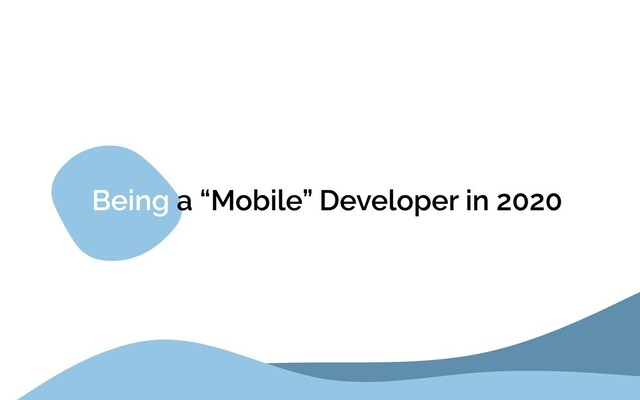 Being a “Mobile” Developer in 2020